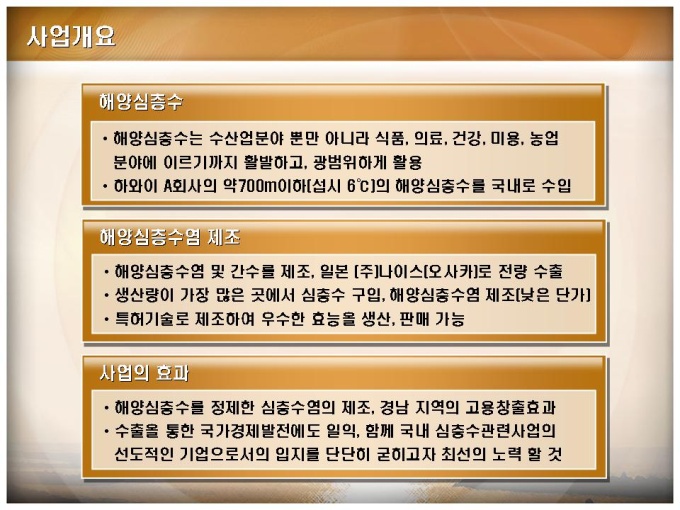 사업개요

해양심층수

• 해양심층수는 수산업분야 뿐만 아니라 식품, 의료, 건강, 미용, 농업 분야에 이르기까지 활발하고, 광범위하게 활용
• 하와이 A회사의 약700m이하(섭시 6℃)의 해양심층수를 국내로 수입

해양심층수염 제조

• 해양심층수염 및 간수를 제조, 일본 (주)나이스(오사카)로 전량 수출
• 생산량이 가장 많은 곳에서 심층수 구입, 해양심층수염 제조(낮은 단가)
• 특허기술로 제조하여 우수한 효능을 생산, 판매 가능

사업의 효과

• 해양심층수를 정제한 심층수염의 제조, 경남 지역의 고용창출효과
• 수출을 통한 국가경제발전에도 일익, 함께 국내 심층수관련사업의 선도적인 기업으로서의 입지를 단단히 굳히고자 최선의 노력 할 것